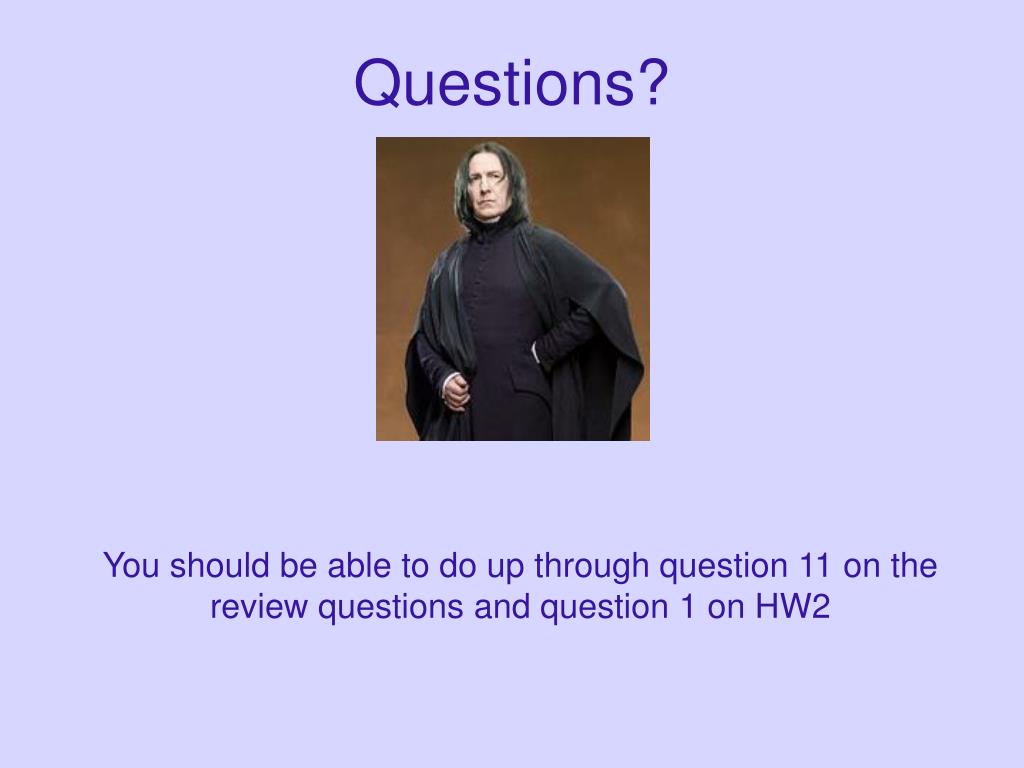 Questions?

You should be able to do up through question 11 on the review questions and question 1 on HW2